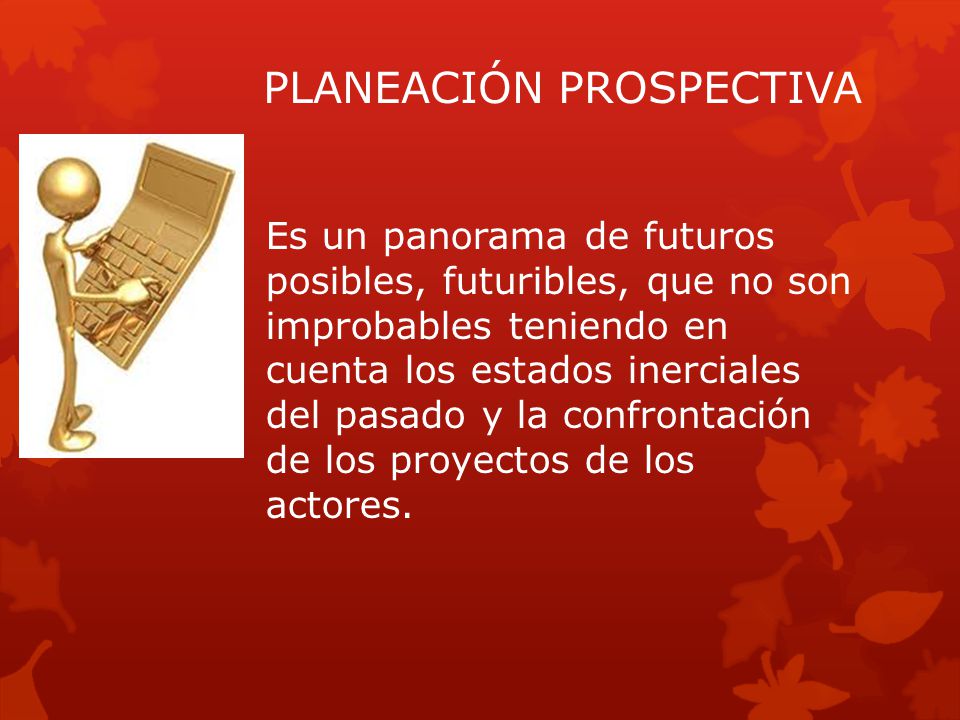 PLANEACIÓN PROSPECTIVA

Es un panorama de futuros posibles, futuribles, que no son improbables teniendo en cuenta los estados inerciales del pasado y la confrontación de los proyectos de los actores.